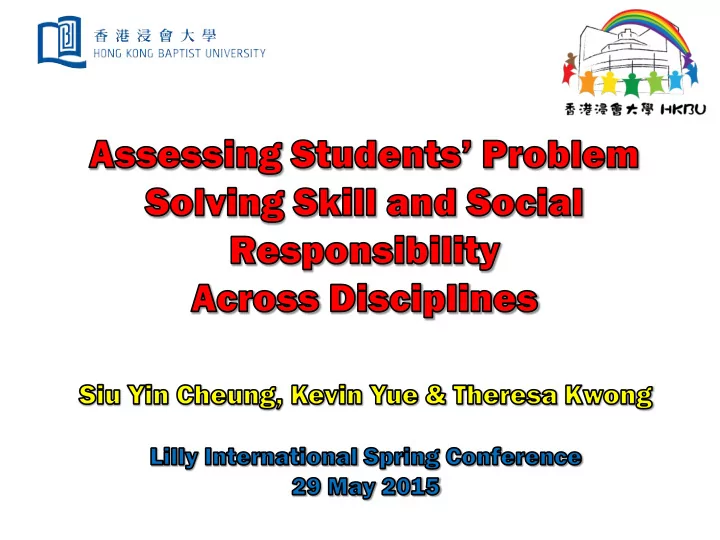 香港浸會大學
HONG KONG BAPTIST UNIVERSITY

香港浸會大學 HKBU

Assessing Students' Problem Solving Skill and Social Responsibility Across Disciplines

Siu Yin Cheung, Kevin Yue & Theresa Kwong

Lilly International Spring Conference
29 May 2015